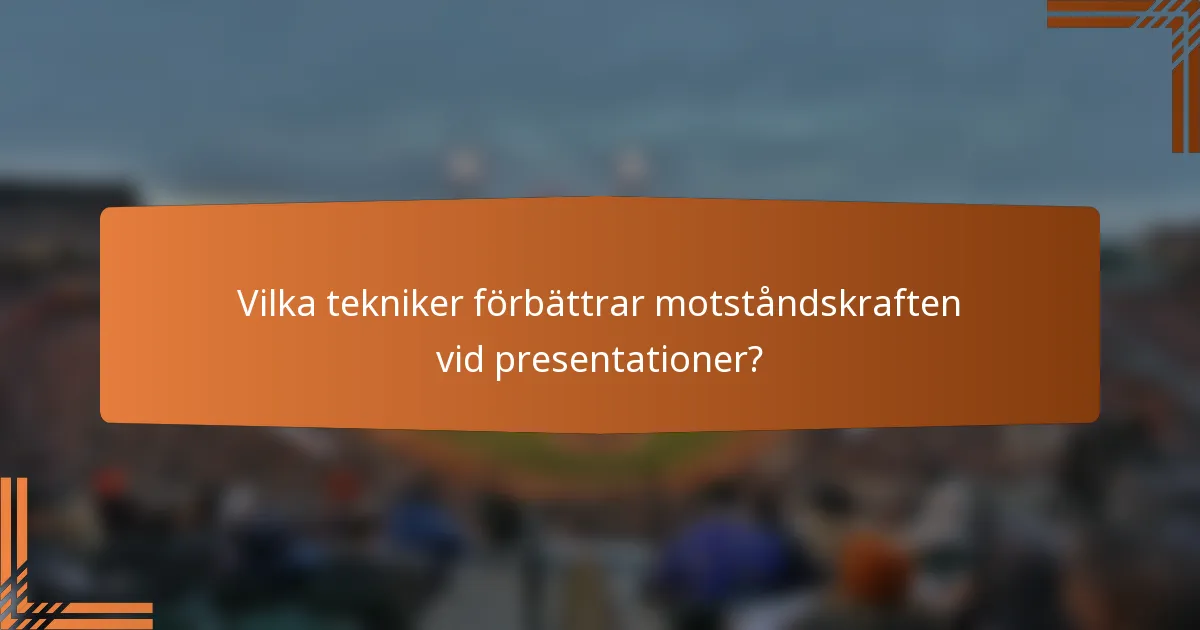 Vilka tekniker förbättrar motståndskraften vid presentationer?